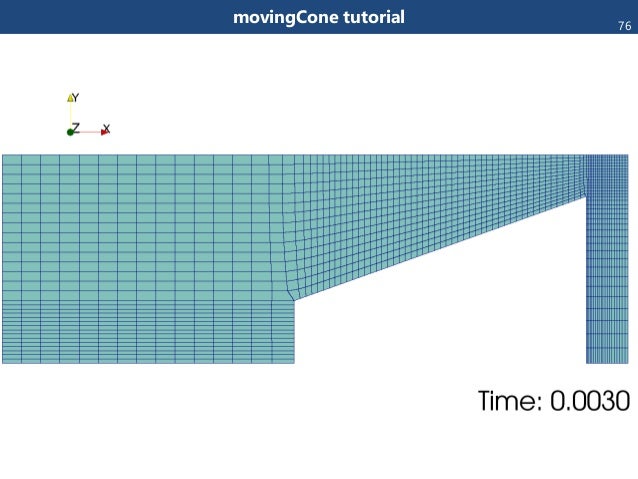 movingCone tutorial

76

Y
Z
X

Time: 0.0030